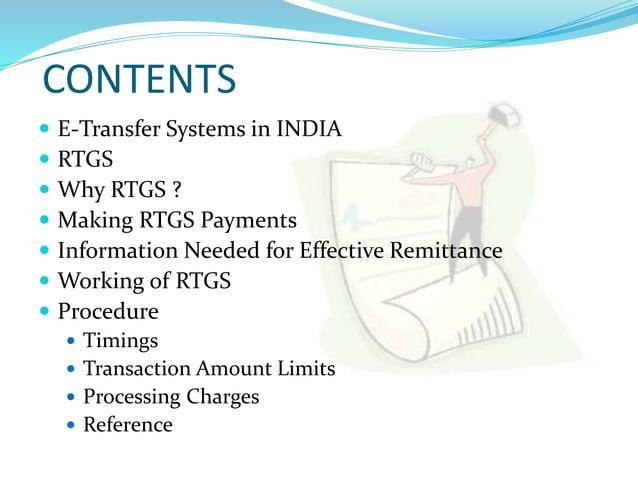 CONTENTS

- E-Transfer Systems in INDIA
- RTGS
- Why RTGS ?
- Making RTGS Payments
- Information Needed for Effective Remittance
- Working of RTGS
- Procedure
  - Timings
  - Transaction Amount Limits
  - Processing Charges
  - Reference